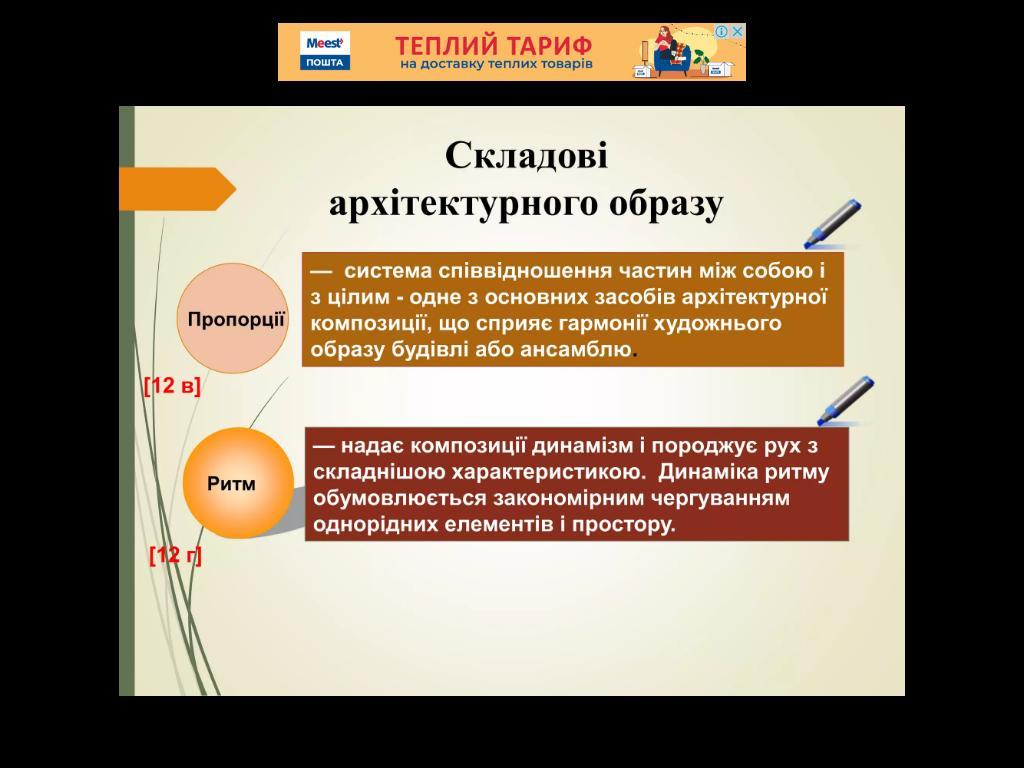 Meest ПОШТА
ТЕПЛИЙ ТАРИФ
на доставку теплих товарів

Складові
архітектурного образу

Пропорції

— система співвідношення частин між собою і з цілим - одне з основних засобів архітектурної композиції, що сприяє гармонії художнього образу будівлі або ансамблю.

[12 в]

Ритм

— надає композиції динамізм і породжує рух з складнішою характеристикою. Динаміка ритму обумовлюється закономірним чергуванням однорідних елементів і простору.

[12 г]